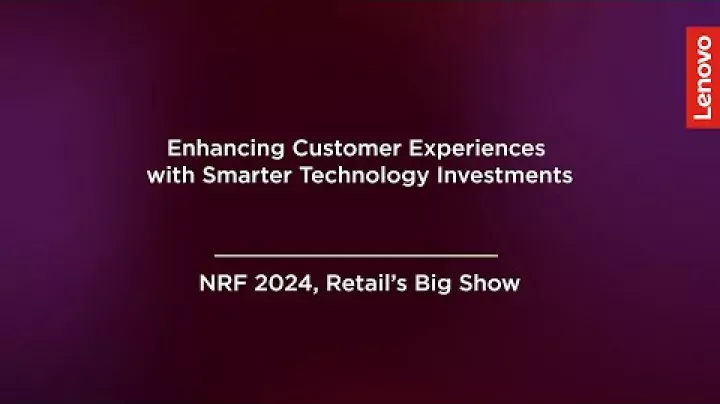 Lenovo

Enhancing Customer Experiences with Smarter Technology Investments

NRF 2024, Retail's Big Show